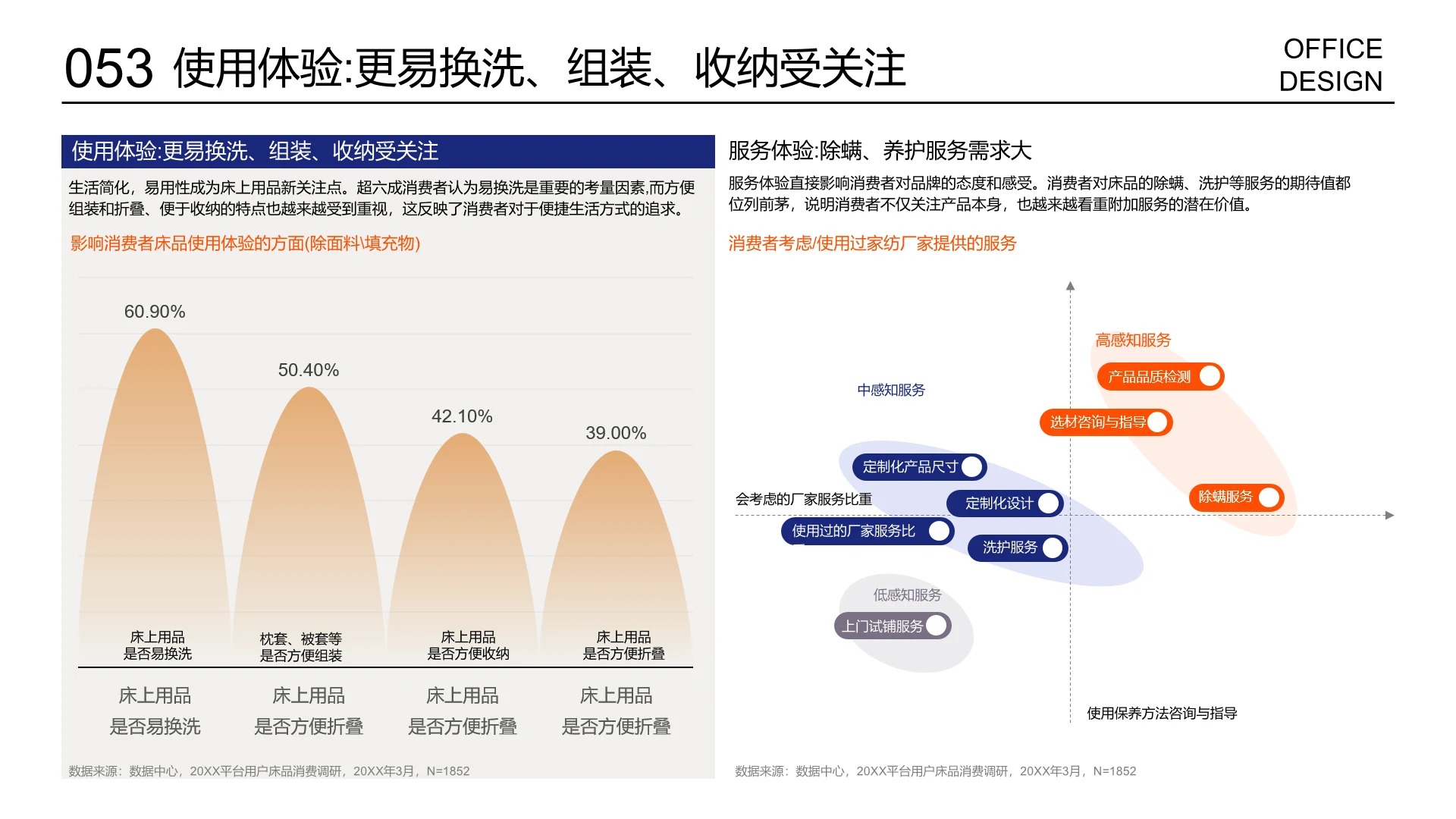 053 使用体验:更易换洗、组装、收纳受关注

OFFICE DESIGN

使用体验:更易换洗、组装、收纳受关注

生活简化，易用性成为床上用品新关注点。超六成消费者认为易换洗是重要的考量因素,而方便组装和折叠、便于收纳的特点也越来越受到重视，这反映了消费者对于便捷生活方式的追求。

影响消费者床品使用体验的方面(除面料\填充物)

60.90%

50.40%

42.10%

39.00%

床上用品
是否易换洗

枕套、被套等
是否方便组装

床上用品
是否方便收纳

床上用品
是否方便折叠

床上用品
是否易换洗

床上用品
是否方便折叠

床上用品
是否方便折叠

床上用品
是否方便折叠

数据来源：数据中心，20XX平台用户床品消费调研，20XX年3月，N=1852

服务体验:除螨、养护服务需求大

服务体验直接影响消费者对品牌的态度和感受。消费者对床品的除螨、洗护等服务的期待值都位列前茅，说明消费者不仅关注产品本身，也越来越看重附加服务的潜在价值。

消费者考虑/使用过家纺厂家提供的服务

高感知服务

产品品质检测

中感知服务

选材咨询与指导

定制化产品尺寸

会考虑的厂家服务比重

定制化设计

除螨服务

使用过的厂家服务比

洗护服务

低感知服务

上门试铺服务

使用保养方法咨询与指导

数据来源：数据中心，20XX平台用户床品消费调研，20XX年3月，N=1852